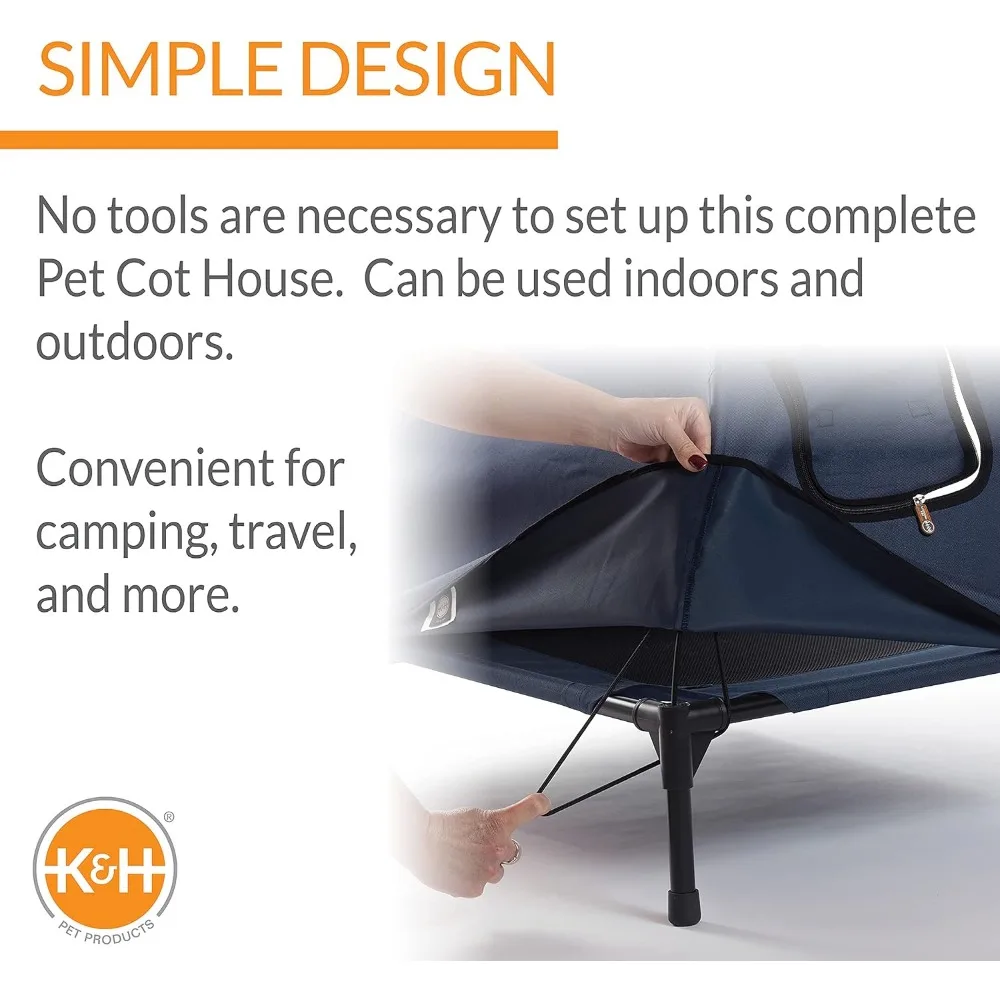 SIMPLE DESIGN

No tools are necessary to set up this complete Pet Cot House.  Can be used indoors and outdoors.

Convenient for camping, travel, and more.

K&H®
PET PRODUCTS